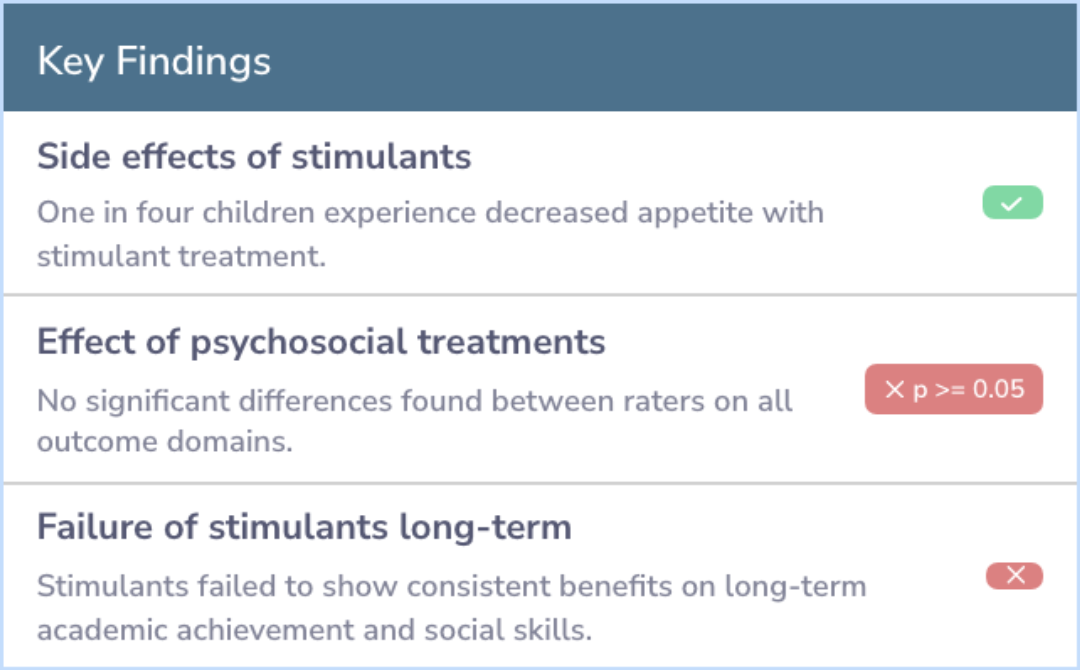 Key Findings

Side effects of stimulants

One in four children experience decreased appetite with stimulant treatment.

✓

Effect of psychosocial treatments

No significant differences found between raters on all outcome domains.

✕ p >= 0.05

Failure of stimulants long-term

Stimulants failed to show consistent benefits on long-term academic achievement and social skills.

✕